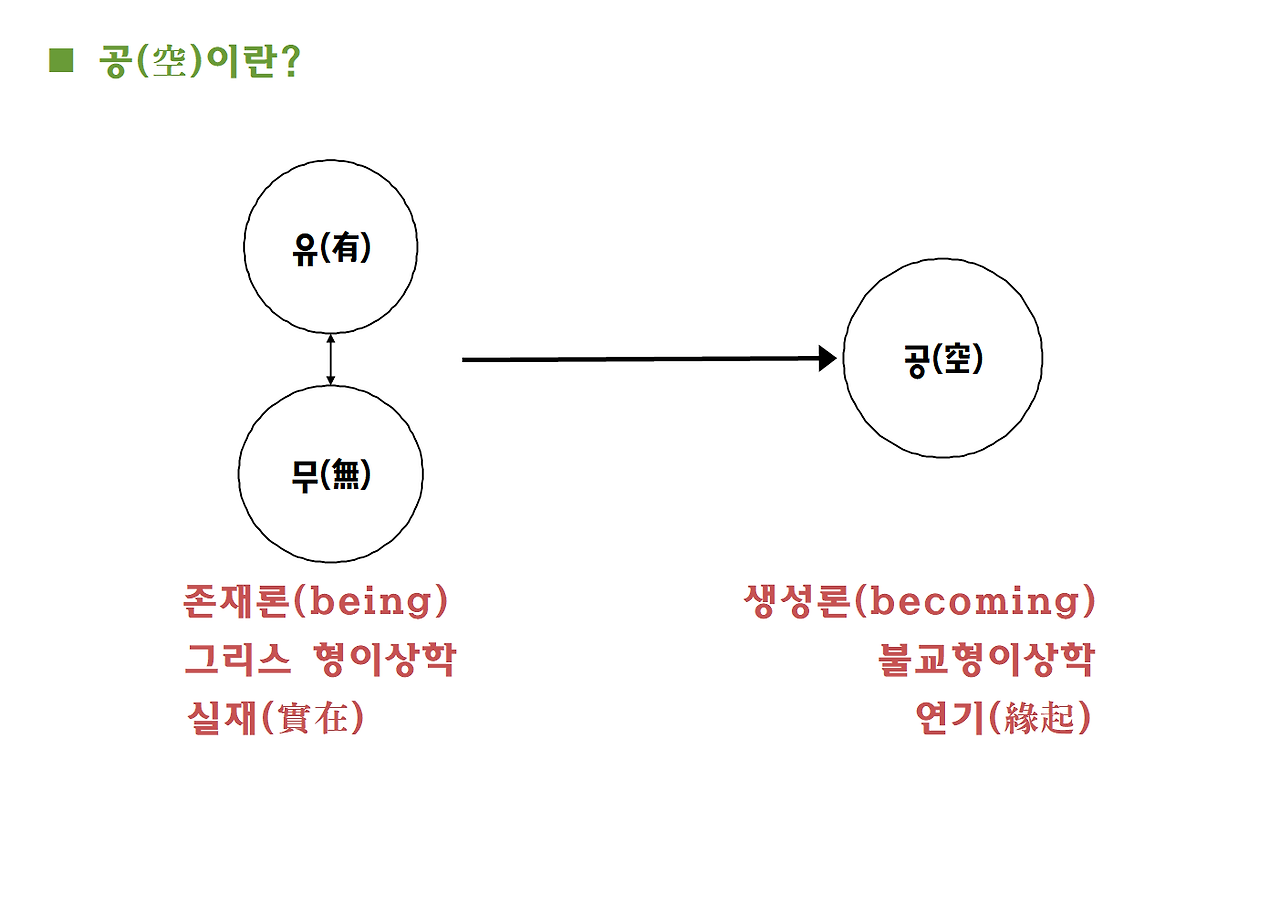 ■ 공(空)이란?

유(有)

무(無)

공(空)

존재론(being)
그리스 형이상학
실재(實在)

생성론(becoming)
불교형이상학
연기(緣起)